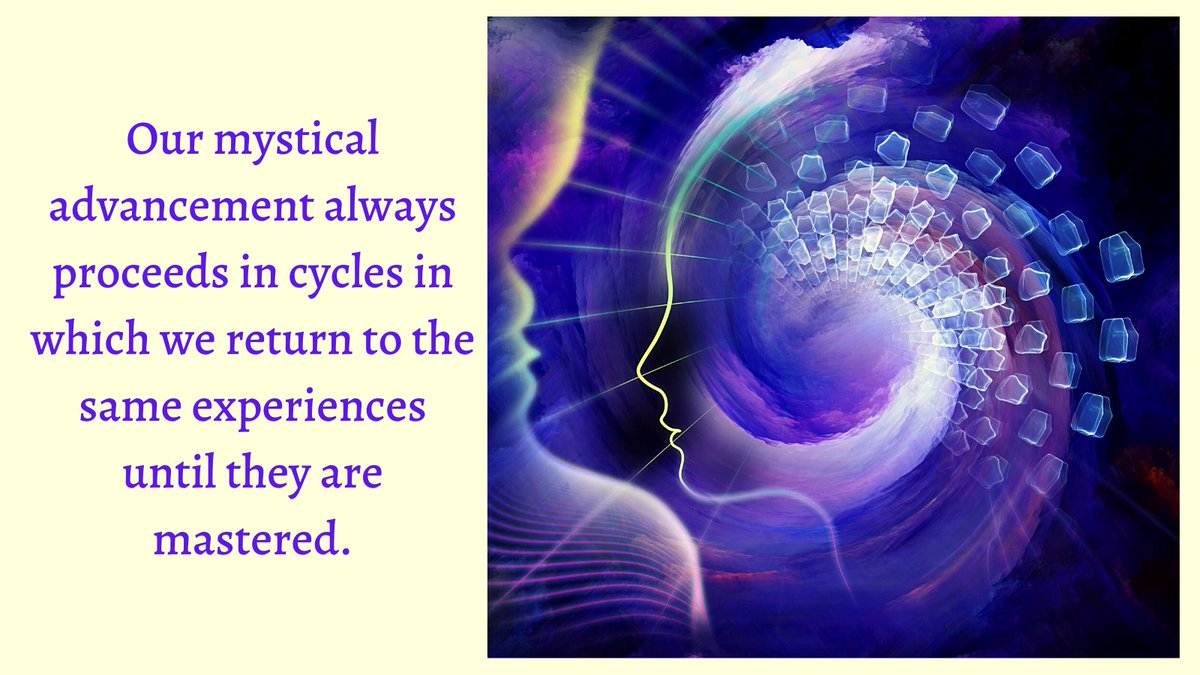 Our mystical advancement always proceeds in cycles in which we return to the same experiences until they are mastered.